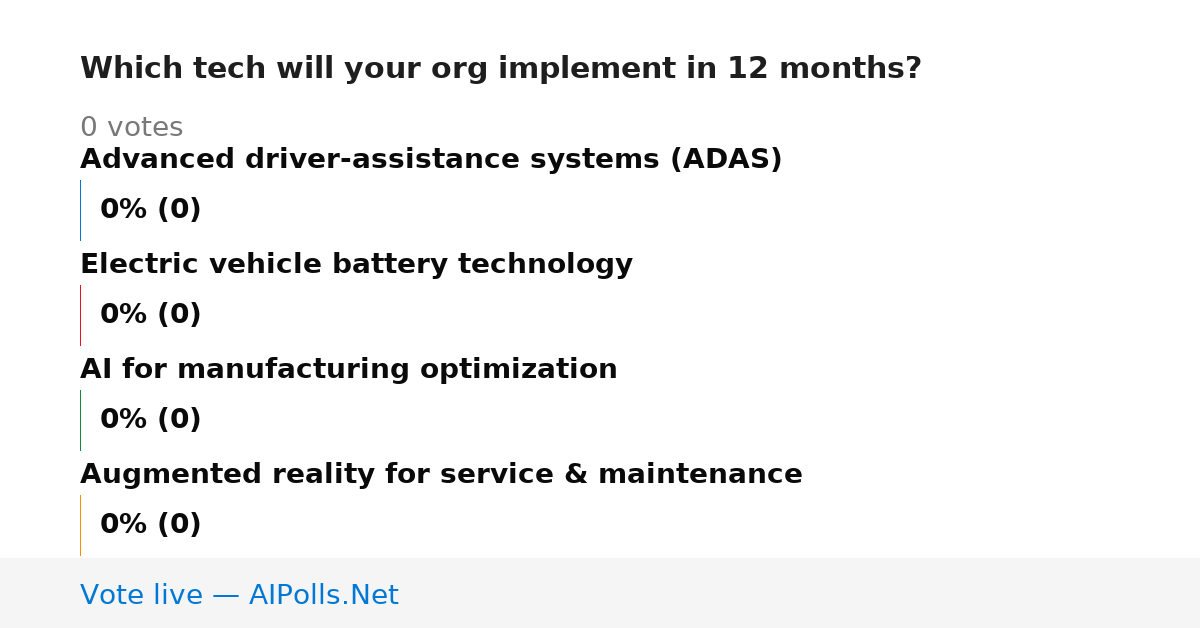 Which tech will your org implement in 12 months?

0 votes

Advanced driver-assistance systems (ADAS)

0% (0)

Electric vehicle battery technology

0% (0)

AI for manufacturing optimization

0% (0)

Augmented reality for service & maintenance

0% (0)

Vote live — AIPolls.Net